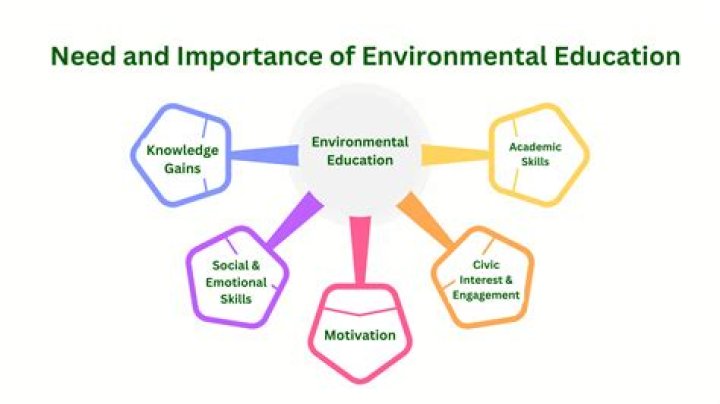 Need and Importance of Environmental Education

Environmental Education

Knowledge Gains

Academic Skills

Social & Emotional Skills

Motivation

Civic Interest & Engagement